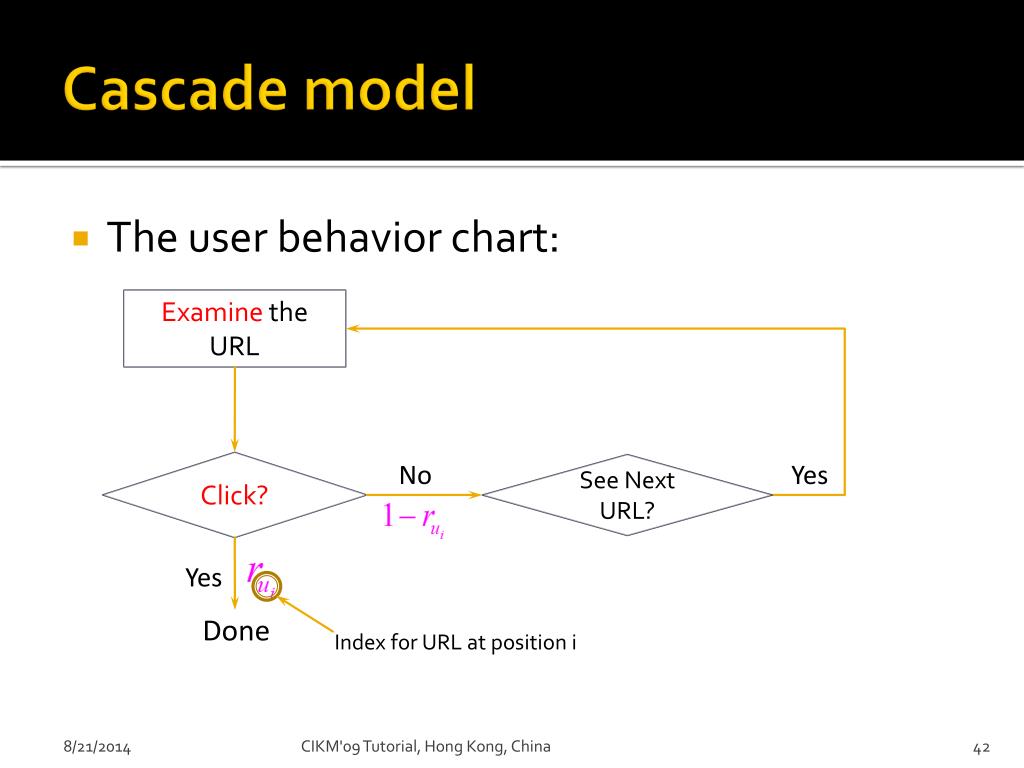 Cascade model

The user behavior chart:

Examine the URL

Click?

No

$1-r_{u_i}$

See Next URL?

Yes

Yes

$r_{u_i}$

Done

Index for URL at position i

8/21/2014

CIKM'09 Tutorial, Hong Kong, China

42